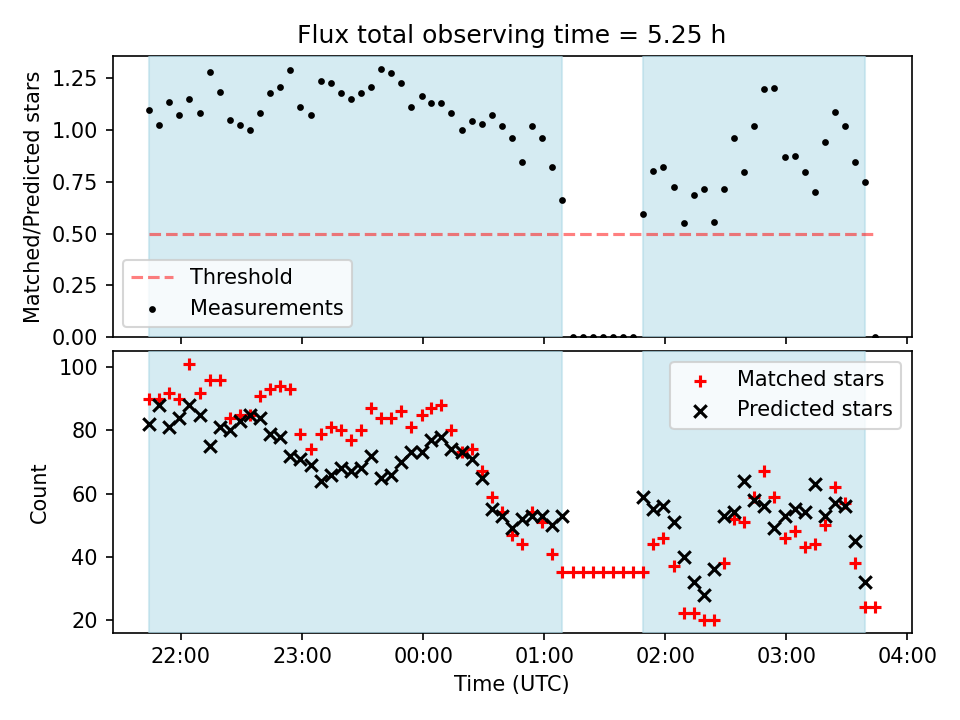 Flux total observing time = 5.25 h

Matched/Predicted stars

1.25
1.00
0.75
0.50
0.25
0.00

Threshold
Measurements

Count

100
80
60
40
20

Matched stars
Predicted stars

22:00
23:00
00:00
01:00
02:00
03:00
04:00

Time (UTC)